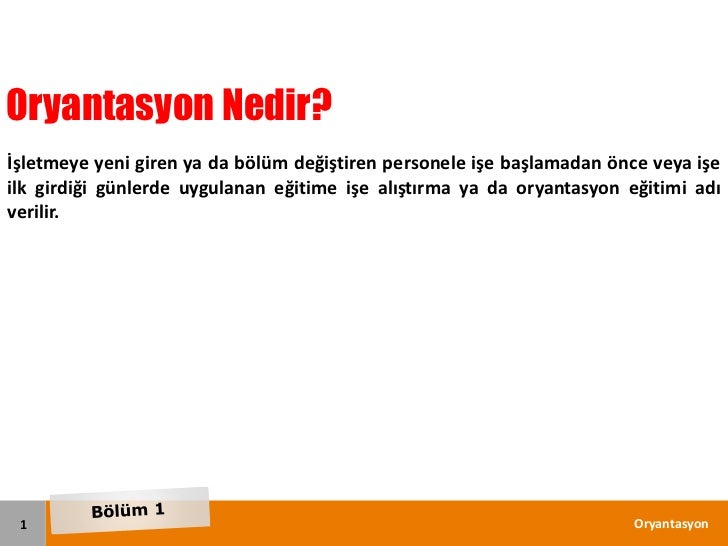 Oryantasyon Nedir?

İşletmeye yeni giren ya da bölüm değiştiren personele işe başlamadan önce veya işe ilk girdiği günlerde uygulanan eğitime işe alıştırma ya da oryantasyon eğitimi adı verilir.

1

Bölüm 1

Oryantasyon